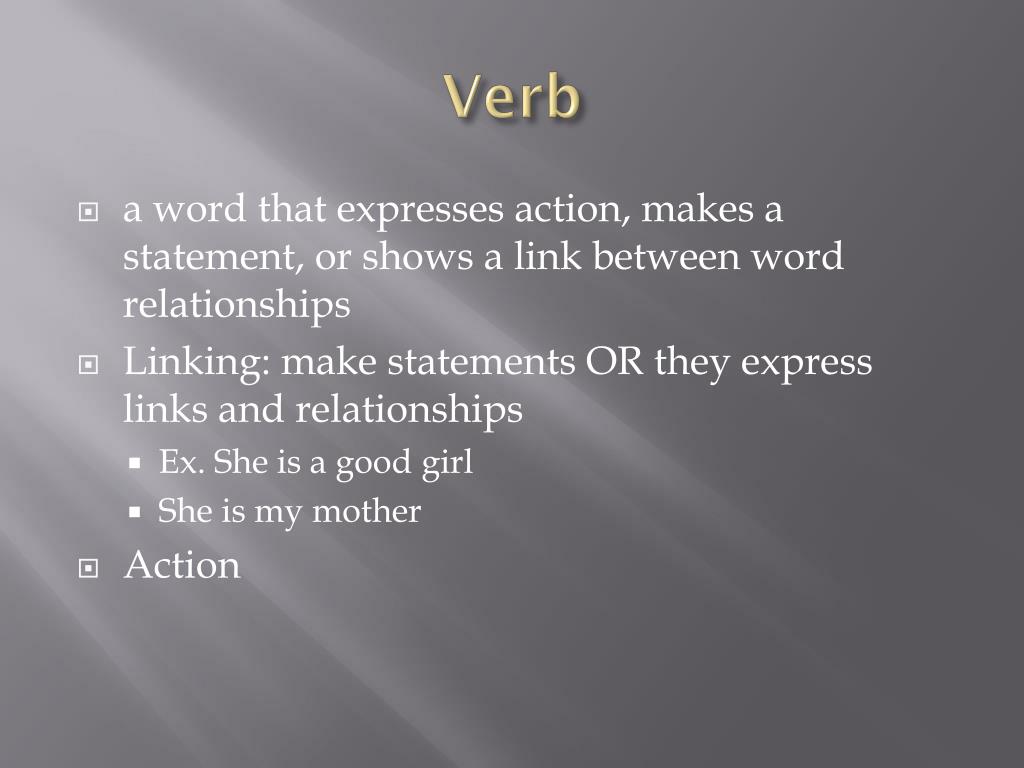 Verb

a word that expresses action, makes a statement, or shows a link between word relationships

Linking: make statements OR they express links and relationships

Ex. She is a good girl

She is my mother

Action